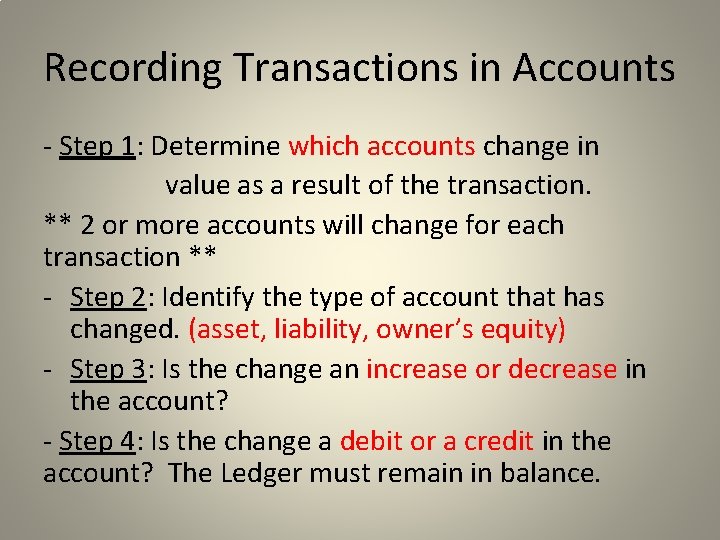 Recording Transactions in Accounts

- Step 1: Determine which accounts change in value as a result of the transaction.

** 2 or more accounts will change for each transaction **

- Step 2: Identify the type of account that has changed. (asset, liability, owner's equity)

- Step 3: Is the change an increase or decrease in the account?

- Step 4: Is the change a debit or a credit in the account? The Ledger must remain in balance.